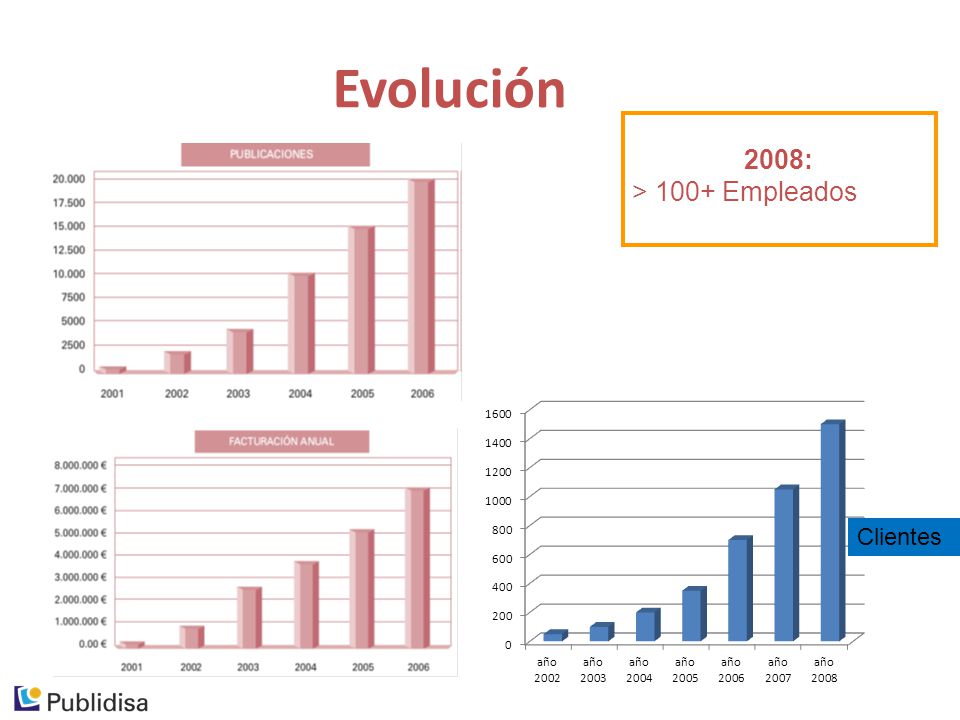 Evolución

2008:
> 100+ Empleados

PUBLICACIONES

20.000
17.500
15.000
12.500
10.000
7500
5000
2500
0

2001 2002 2003 2004 2005 2006

FACTURACIÓN ANUAL

8.000.000 €
7.000.000 €
6.000.000 €
5.000.000 €
4.000.000 €
3.000.000 €
2.000.000 €
1.000.000 €
0.00 €

2001 2002 2003 2004 2005 2006

1600
1400
1200
1000
800
600
400
200
0

año 2002 año 2003 año 2004 año 2005 año 2006 año 2007 año 2008

Clientes

Publidisa